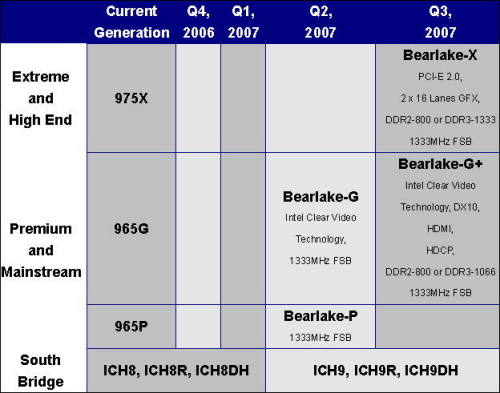 | | Current Generation | Q4, 2006 | Q1, 2007 | Q2, 2007 | Q3, 2007 |
|---|---|---|---|---|---|
| Extreme and High End | 975X | | | | Bearlake-X PCI-E 2.0, 2 x 16 Lanes GFX, DDR2-800 or DDR3-1333 1333MHz FSB |
| Premium and Mainstream | 965G | | | Bearlake-G Intel Clear Video Technology, 1333MHz FSB | Bearlake-G+ Intel Clear Video Technology, DX10, HDMI, HDCP, DDR2-800 or DDR3-1066 1333MHz FSB |
| | 965P | | | Bearlake-P 1333MHz FSB | |
| South Bridge | ICH8, ICH8R, ICH8DH | | | ICH9, ICH9R, ICH9DH | |